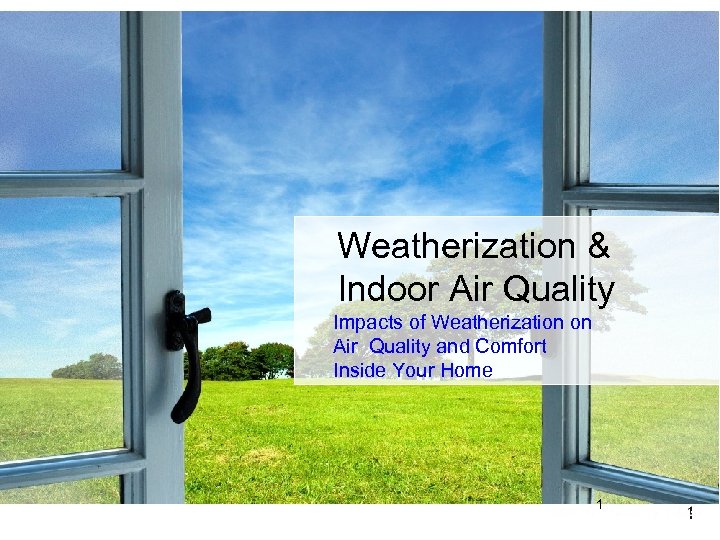 Weatherization & Indoor Air Quality

Impacts of Weatherization on Air Quality and Comfort Inside Your Home

1

1